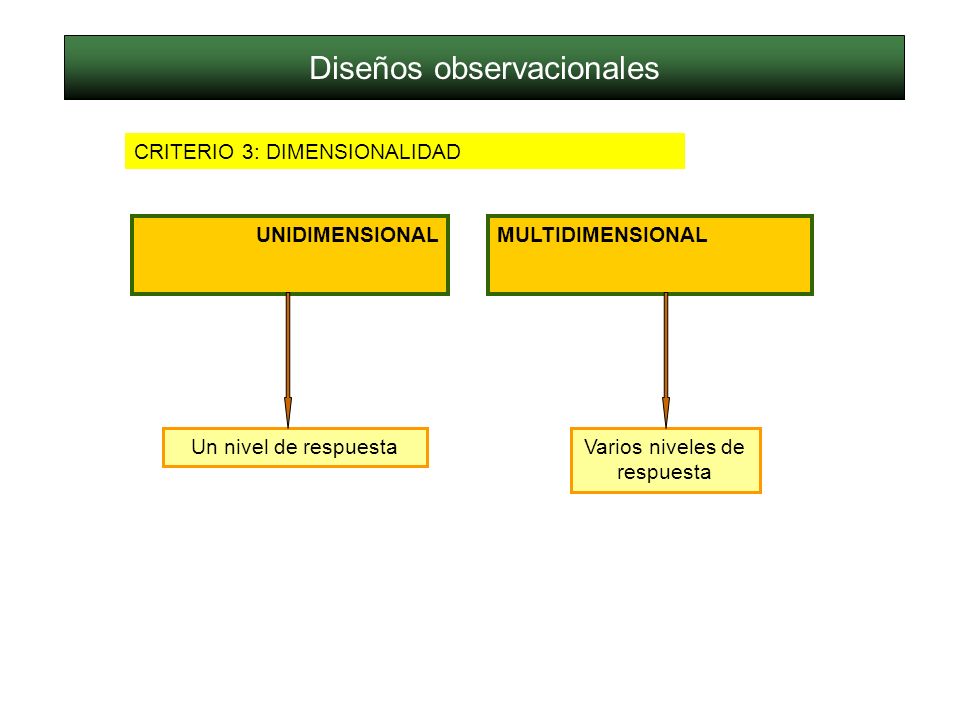 Diseños observacionales

CRITERIO 3: DIMENSIONALIDAD

UNIDIMENSIONAL

MULTIDIMENSIONAL

Un nivel de respuesta

Varios niveles de respuesta